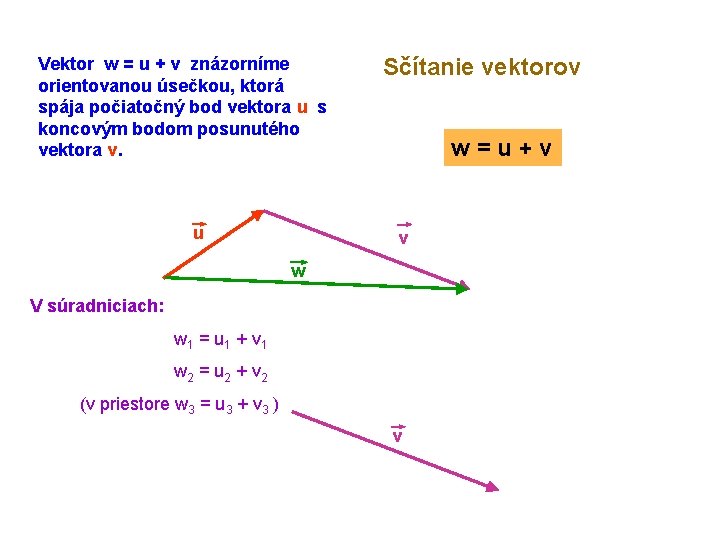 Vektor w = u + v znázorníme orientovanou úsečkou, ktorá spája počiatočný bod vektora u s koncovým bodom posunutého vektora v.

Sčítanie vektorov

w = u + v

$\vec{u}$

$\vec{v}$

$\vec{w}$

V súradniciach:

$w_1 = u_1 + v_1$

$w_2 = u_2 + v_2$

(v priestore $w_3 = u_3 + v_3$ )

$\vec{v}$